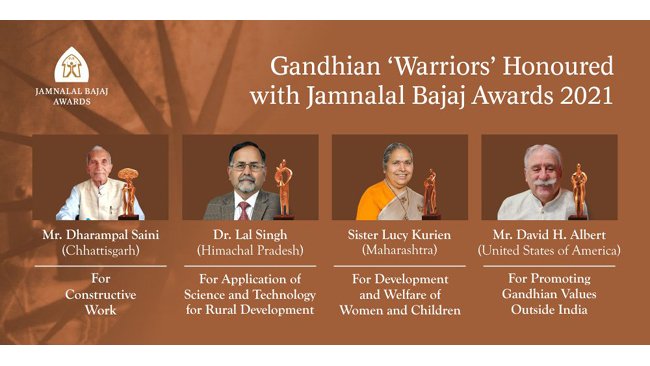 JAMNALAL BAJAJ AWARDS

Gandhian 'Warriors' Honoured with Jamnalal Bajaj Awards 2021

Mr. Dharampal Saini
(Chhattisgarh)

For Constructive Work

Dr. Lal Singh
(Himachal Pradesh)

For Application of Science and Technology for Rural Development

Sister Lucy Kurien
(Maharashtra)

For Development and Welfare of Women and Children

Mr. David H. Albert
(United States of America)

For Promoting Gandhian Values Outside India